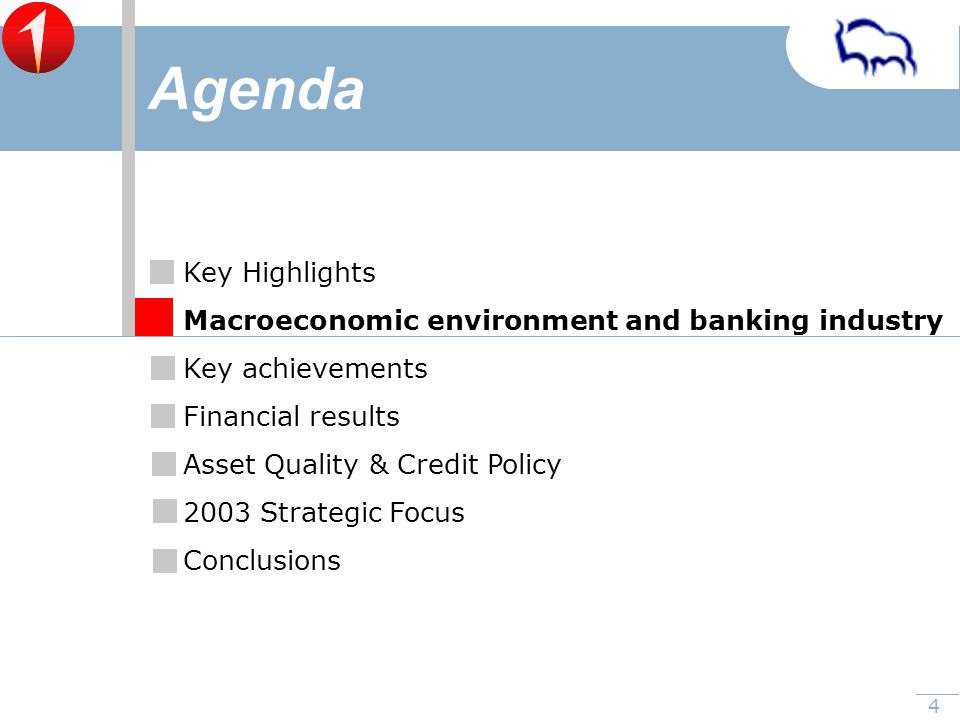 Agenda

Key Highlights

Macroeconomic environment and banking industry

Key achievements

Financial results

Asset Quality & Credit Policy

2003 Strategic Focus

Conclusions

4